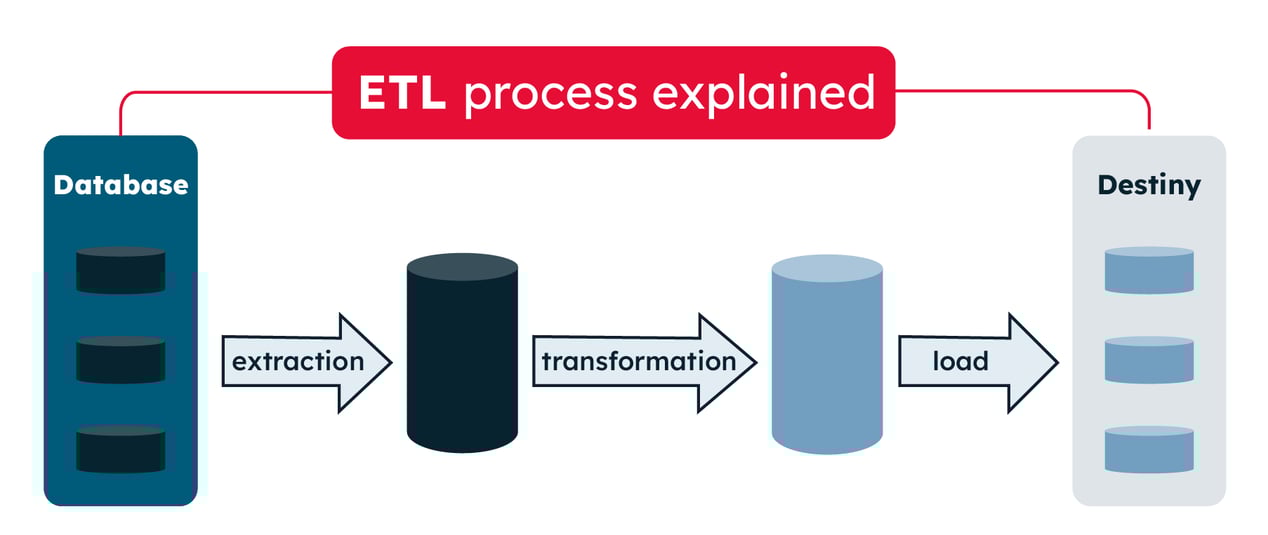 ETL process explained

Database

extraction

transformation

load

Destiny